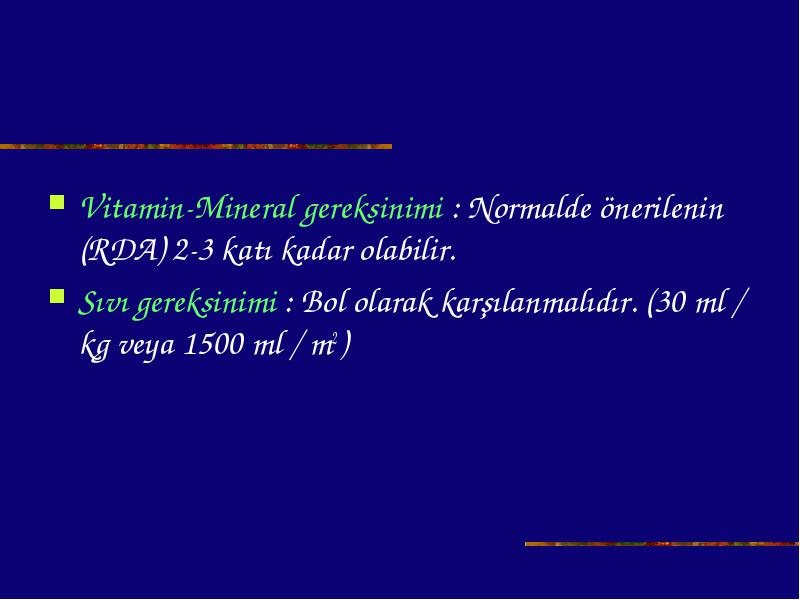 Vitamin-Mineral gereksinimi : Normalde önerilenin (RDA) 2-3 katı kadar olabilir.

Sıvı gereksinimi : Bol olarak karşılanmalıdır. (30 ml / kg veya 1500 ml / $m^2$ )